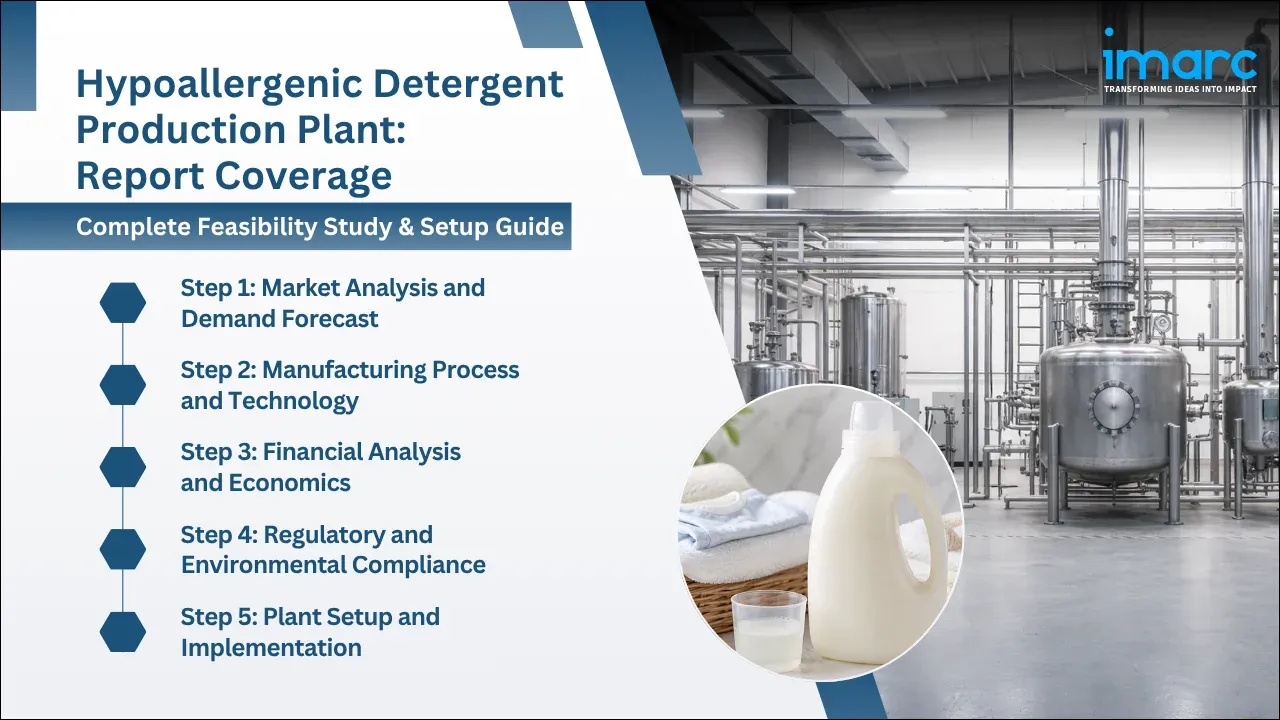 Hypoallergenic Detergent Production Plant: Report Coverage

Complete Feasibility Study & Setup Guide

Step 1: Market Analysis and Demand Forecast

Step 2: Manufacturing Process and Technology

Step 3: Financial Analysis and Economics

Step 4: Regulatory and Environmental Compliance

Step 5: Plant Setup and Implementation

imarc
TRANSFORMING IDEAS INTO IMPACT